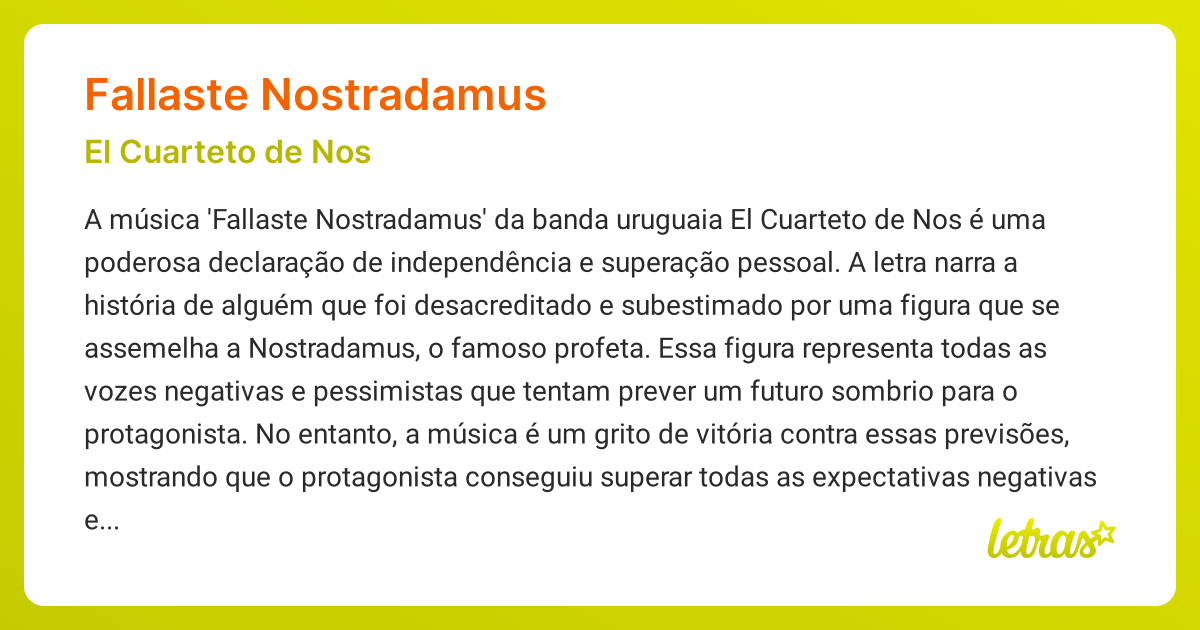 Fallaste Nostradamus

El Cuarteto de Nos

A música 'Fallaste Nostradamus' da banda uruguaia El Cuarteto de Nos é uma poderosa declaração de independência e superação pessoal. A letra narra a história de alguém que foi desacreditado e subestimado por uma figura que se assemelha a Nostradamus, o famoso profeta. Essa figura representa todas as vozes negativas e pessimistas que tentam prever um futuro sombrio para o protagonista. No entanto, a música é um grito de vitória contra essas previsões, mostrando que o protagonista conseguiu superar todas as expectativas negativas e...

letras